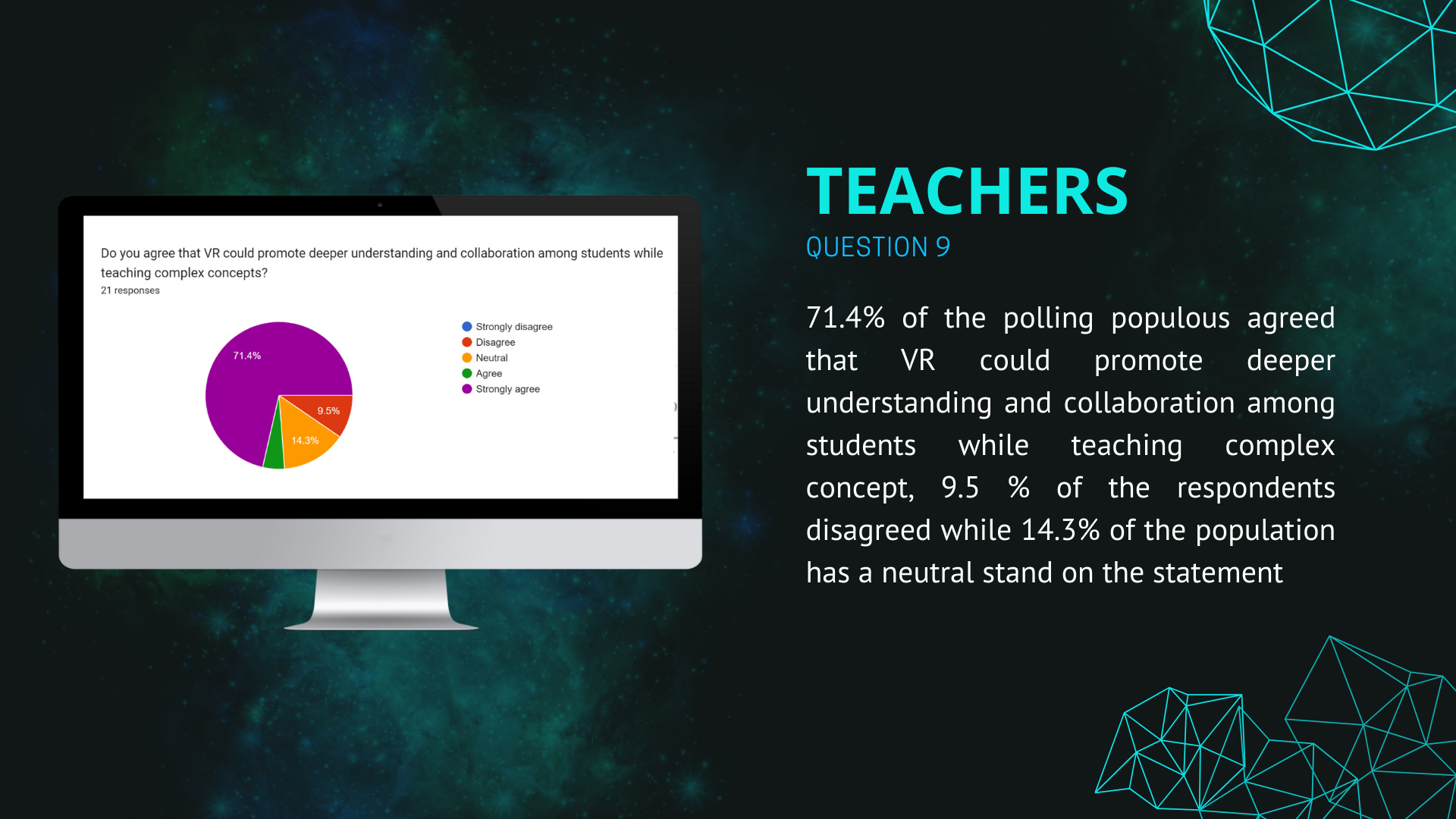 Do you agree that VR could promote deeper understanding and collaboration among students while teaching complex concepts?
21 responses

71.4%
9.5%
14.3%

Strongly disagree
Disagree
Neutral
Agree
Strongly agree

TEACHERS
QUESTION 9

71.4% of the polling populous agreed that VR could promote deeper understanding and collaboration among students while teaching complex concept, 9.5 % of the respondents disagreed while 14.3% of the population has a neutral stand on the statement